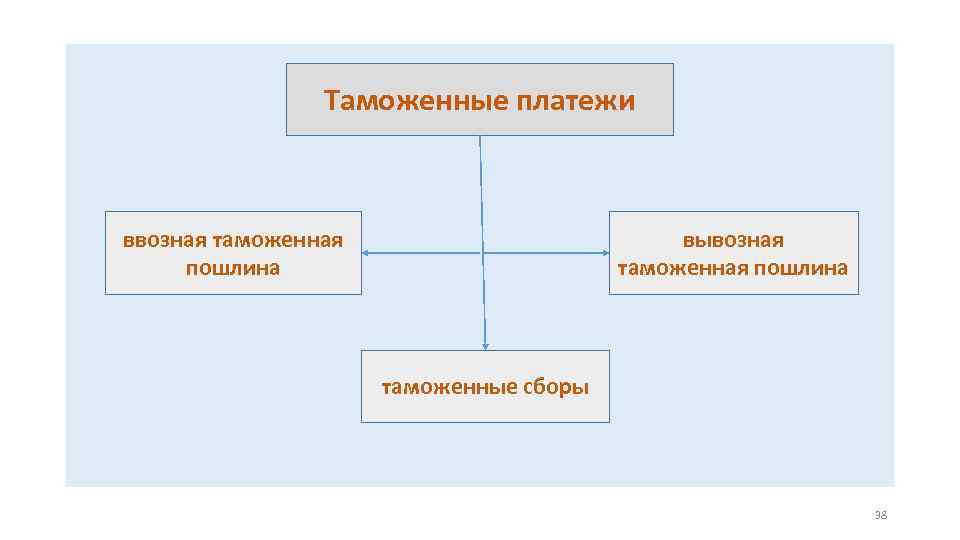 Таможенные платежи

ввозная таможенная пошлина

вывозная таможенная пошлина

таможенные сборы

38